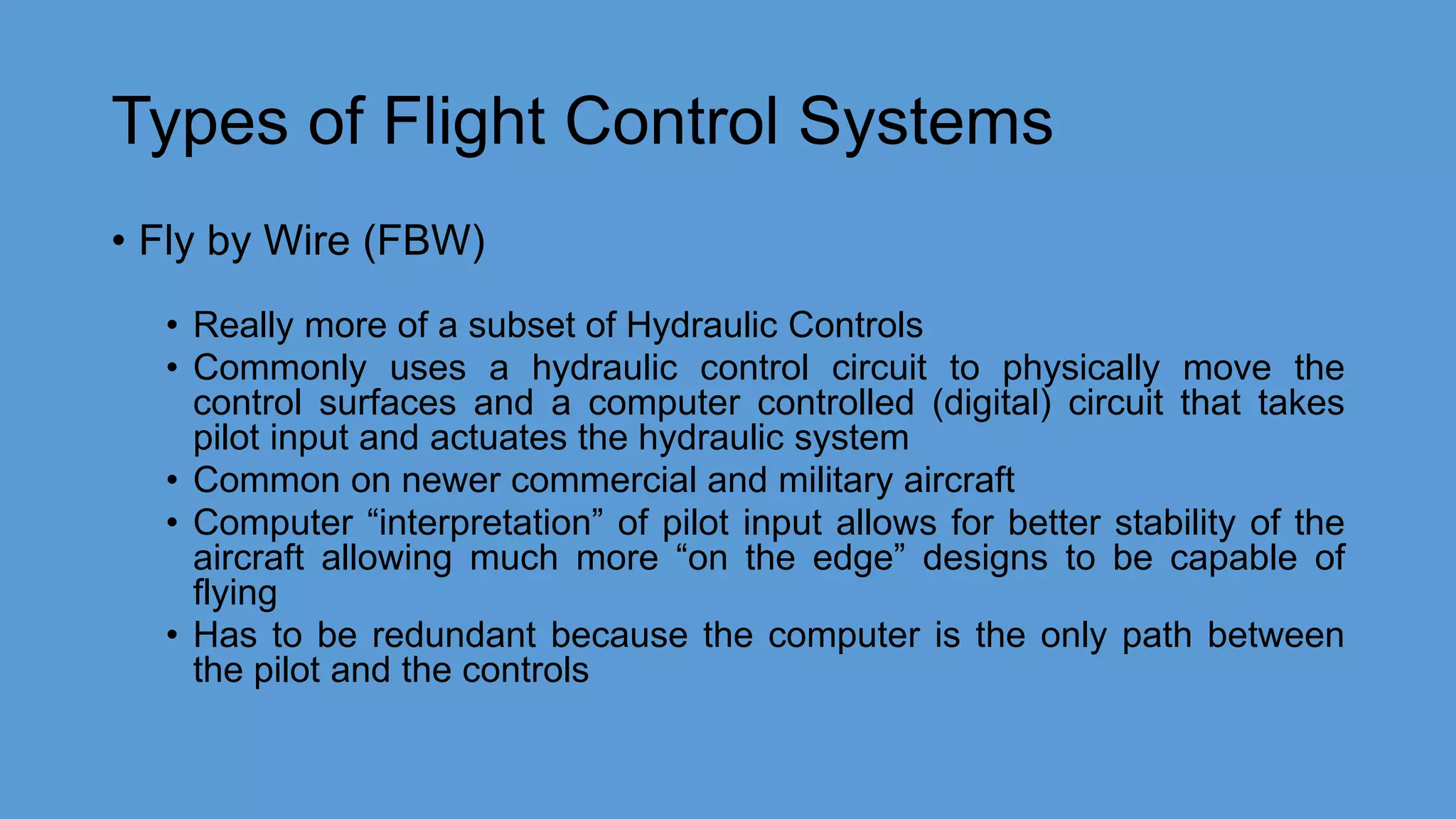 Types of Flight Control Systems

• Fly by Wire (FBW)

• Really more of a subset of Hydraulic Controls
• Commonly uses a hydraulic control circuit to physically move the control surfaces and a computer controlled (digital) circuit that takes pilot input and actuates the hydraulic system
• Common on newer commercial and military aircraft
• Computer “interpretation” of pilot input allows for better stability of the aircraft allowing much more “on the edge” designs to be capable of flying
• Has to be redundant because the computer is the only path between the pilot and the controls